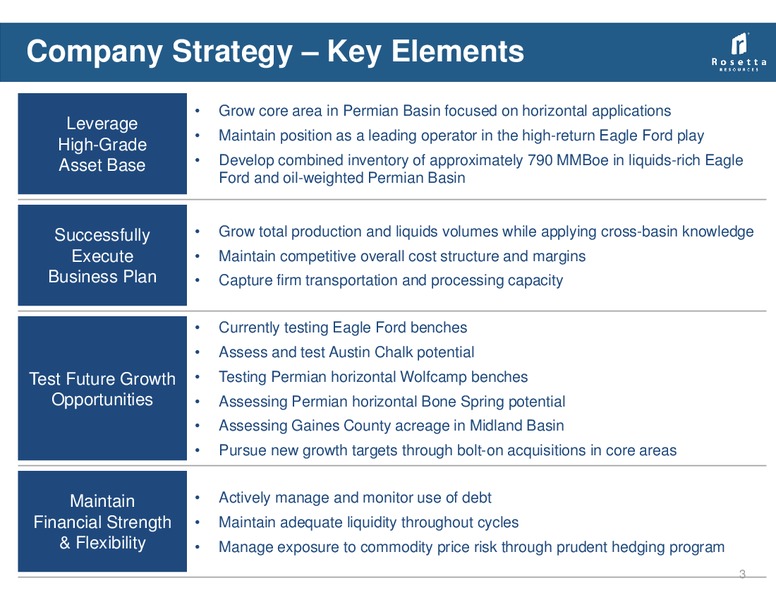 Company Strategy – Key Elements

Rosetta RESOURCES

Leverage High-Grade Asset Base

• Grow core area in Permian Basin focused on horizontal applications
• Maintain position as a leading operator in the high-return Eagle Ford play
• Develop combined inventory of approximately 790 MMBoe in liquids-rich Eagle Ford and oil-weighted Permian Basin

Successfully Execute Business Plan

• Grow total production and liquids volumes while applying cross-basin knowledge
• Maintain competitive overall cost structure and margins
• Capture firm transportation and processing capacity

Test Future Growth Opportunities

• Currently testing Eagle Ford benches
• Assess and test Austin Chalk potential
• Testing Permian horizontal Wolfcamp benches
• Assessing Permian horizontal Bone Spring potential
• Assessing Gaines County acreage in Midland Basin
• Pursue new growth targets through bolt-on acquisitions in core areas

Maintain Financial Strength & Flexibility

• Actively manage and monitor use of debt
• Maintain adequate liquidity throughout cycles
• Manage exposure to commodity price risk through prudent hedging program

3